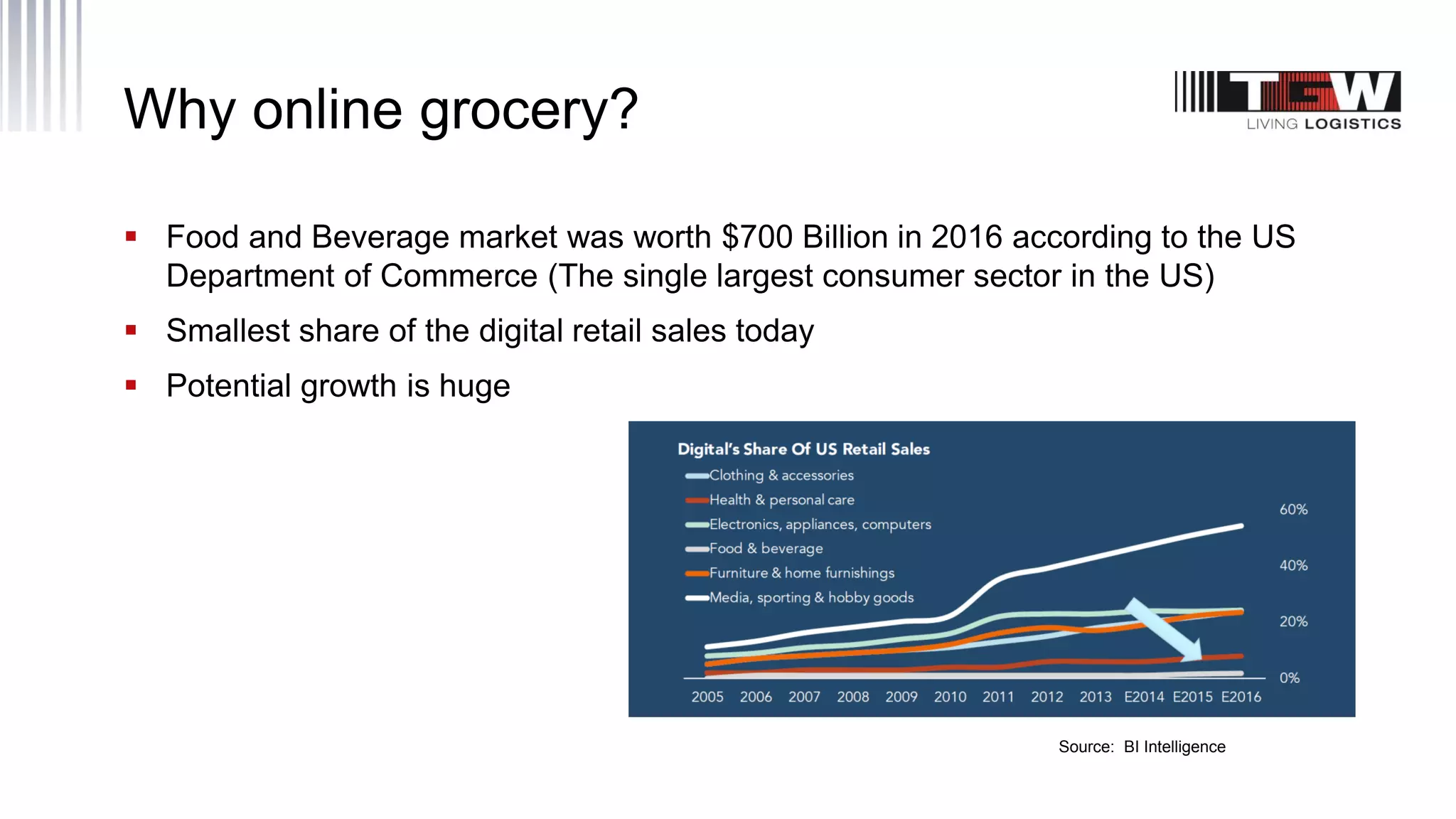 Why online grocery?

TGW
LIVING LOGISTICS

▪ Food and Beverage market was worth $700 Billion in 2016 according to the US Department of Commerce (The single largest consumer sector in the US)

▪ Smallest share of the digital retail sales today

▪ Potential growth is huge

Digital's Share Of US Retail Sales
Clothing & accessories
Health & personal care
Electronics, appliances, computers
Food & beverage
Furniture & home furnishings
Media, sporting & hobby goods

60%
40%
20%
0%

2005 2006 2007 2008 2009 2010 2011 2012 2013 E2014 E2015 E2016

Source: BI Intelligence